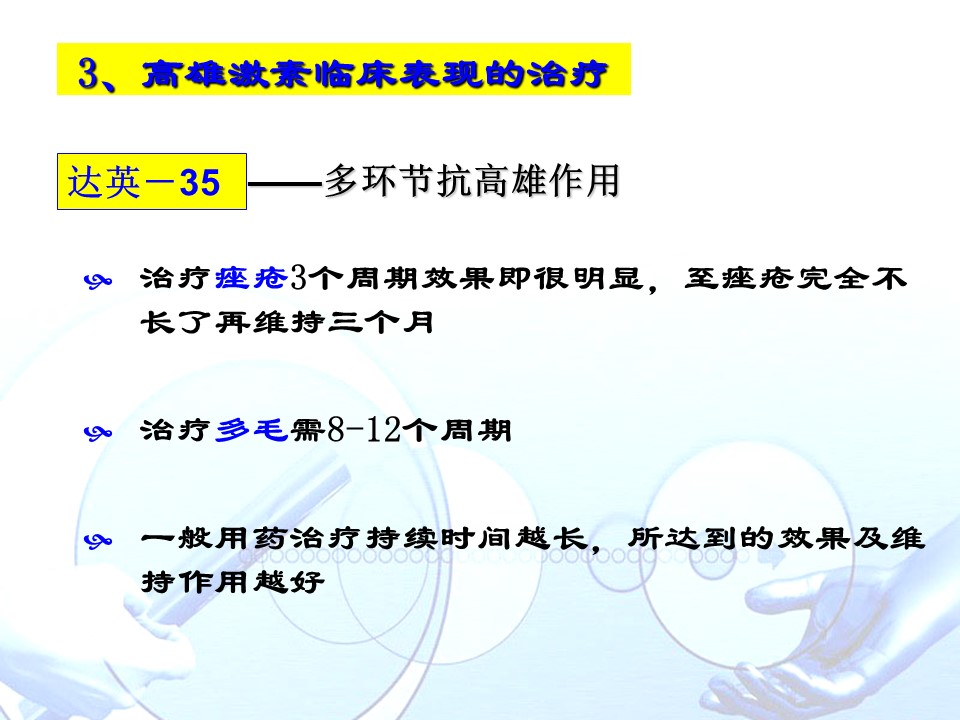 3、高雄激素临床表现的治疗

达英－35 ——多环节抗高雄作用

治疗痤疮3个周期效果即很明显，至痤疮完全不长了再维持三个月

治疗多毛需8-12个周期

一般用药治疗持续时间越长，所达到的效果及维持作用越好